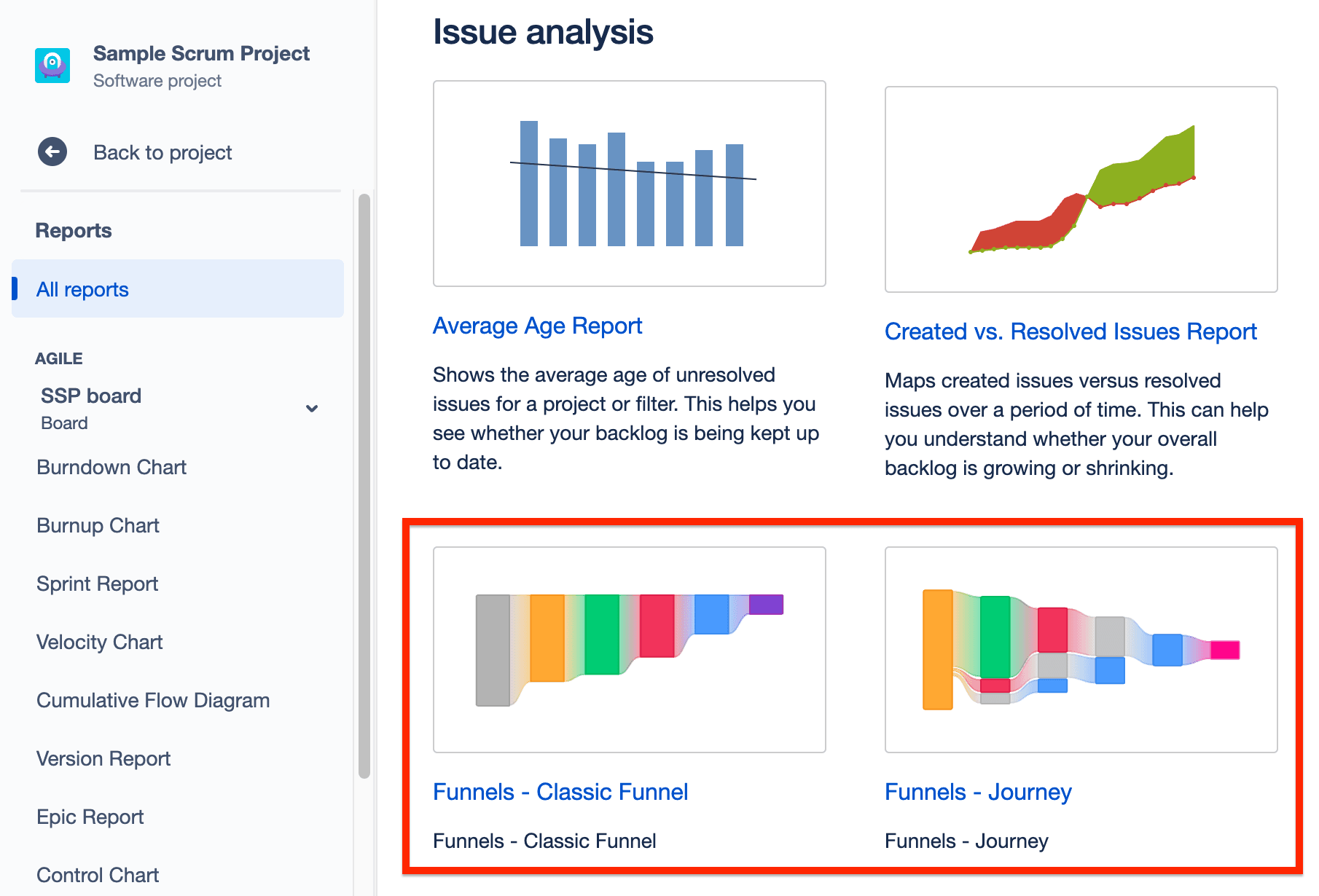 Sample Scrum Project
Software project

Back to project

Reports

All reports

AGILE

SSP board
Board

Burndown Chart

Burnup Chart

Sprint Report

Velocity Chart

Cumulative Flow Diagram

Version Report

Epic Report

Control Chart

Issue analysis

Average Age Report

Shows the average age of unresolved issues for a project or filter. This helps you see whether your backlog is being kept up to date.

Created vs. Resolved Issues Report

Maps created issues versus resolved issues over a period of time. This can help you understand whether your overall backlog is growing or shrinking.

Funnels - Classic Funnel

Funnels - Classic Funnel

Funnels - Journey

Funnels - Journey